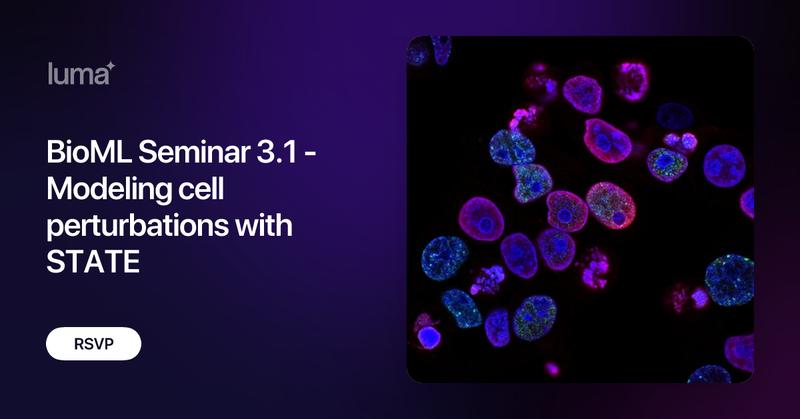 luma

BioML Seminar 3.1 - Modeling cell perturbations with STATE

RSVP